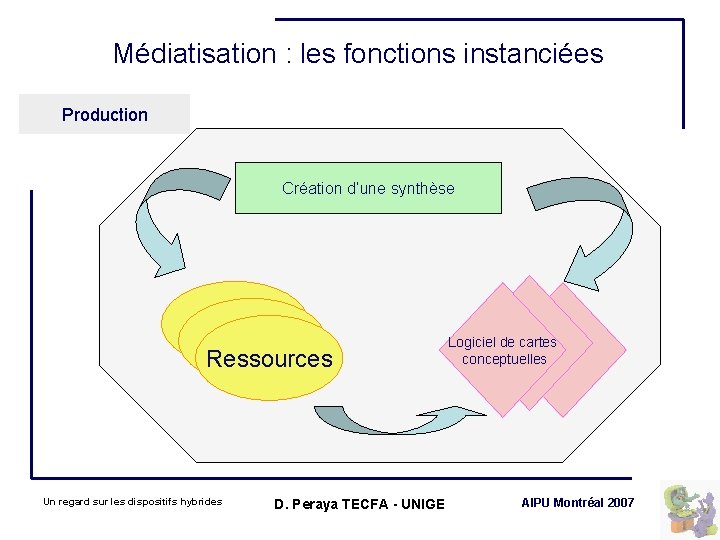 Médiatisation : les fonctions instanciées

Production

Création d'une synthèse

Ressources

Logiciel de cartes conceptuelles

Un regard sur les dispositifs hybrides

D. Peraya TECFA - UNIGE

AIPU Montréal 2007